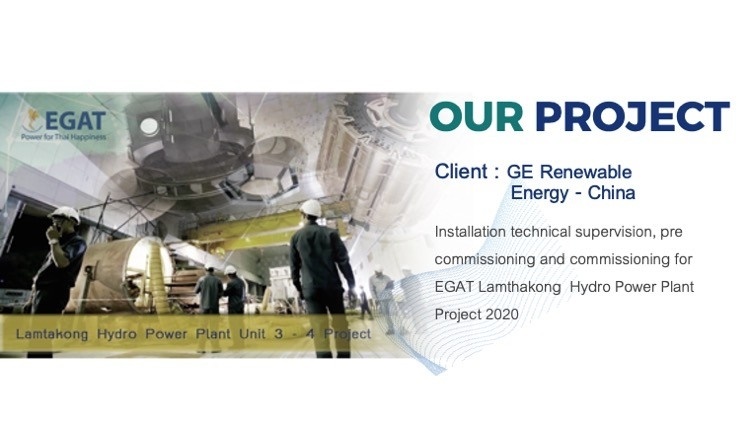 EGAT
Power for Thai Happiness

Lamtakong Hydro Power Plant Unit 3 - 4 Project

OUR PROJECT

Client : GE Renewable Energy - China

Installation technical supervision, pre commissioning and commissioning for EGAT Lamthakong Hydro Power Plant Project 2020